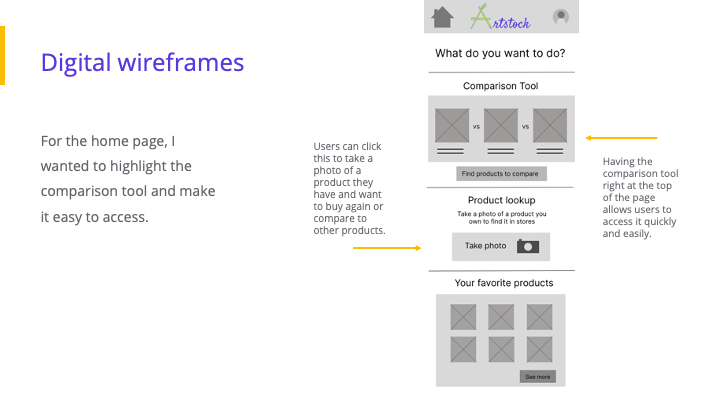 Digital wireframes

For the home page, I wanted to highlight the comparison tool and make it easy to access.

Users can click this to take a photo of a product they have and want to buy again or compare to other products.

Artstock

What do you want to do?

Comparison Tool

vs

vs

Find products to compare

Product lookup

Take a photo of a product you own to find it in stores

Take photo

Your favorite products

See more

Having the comparison tool right at the top of the page allows users to access it quickly and easily.